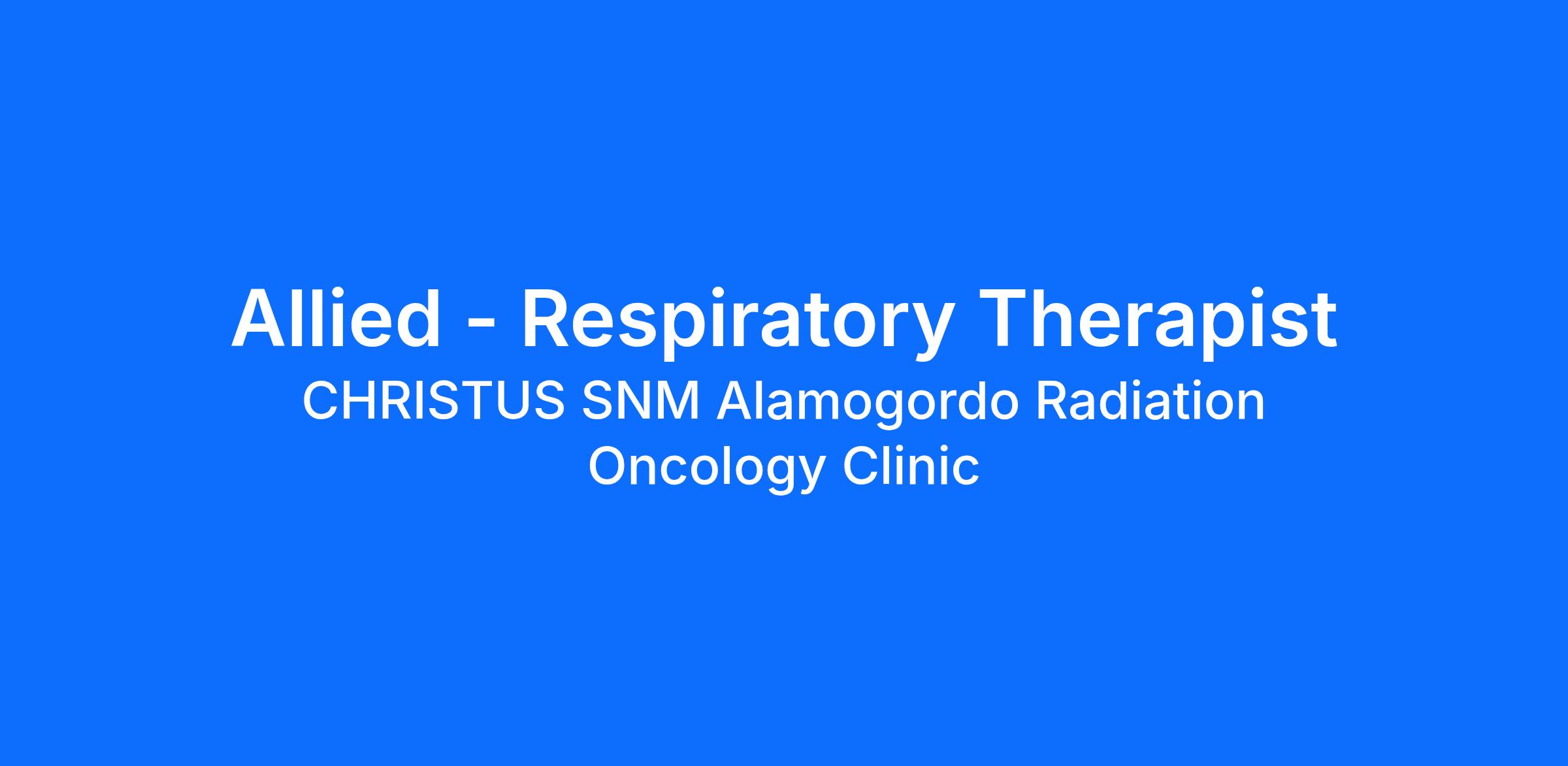 Allied - Respiratory Therapist

CHRISTUS SNM Alamogordo Radiation Oncology Clinic